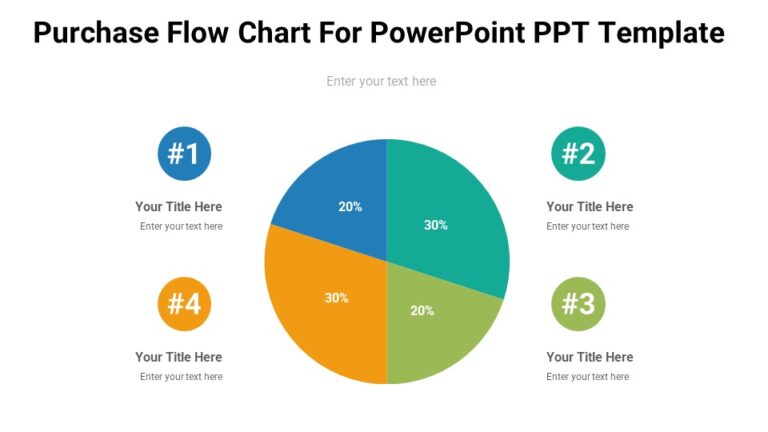 Purchase Flow Chart For PowerPoint PPT Template

Enter your text here

#1

Your Title Here
Enter your text here

#4

Your Title Here
Enter your text here

20%
30%
30%
20%

#2

Your Title Here
Enter your text here

#3

Your Title Here
Enter your text here